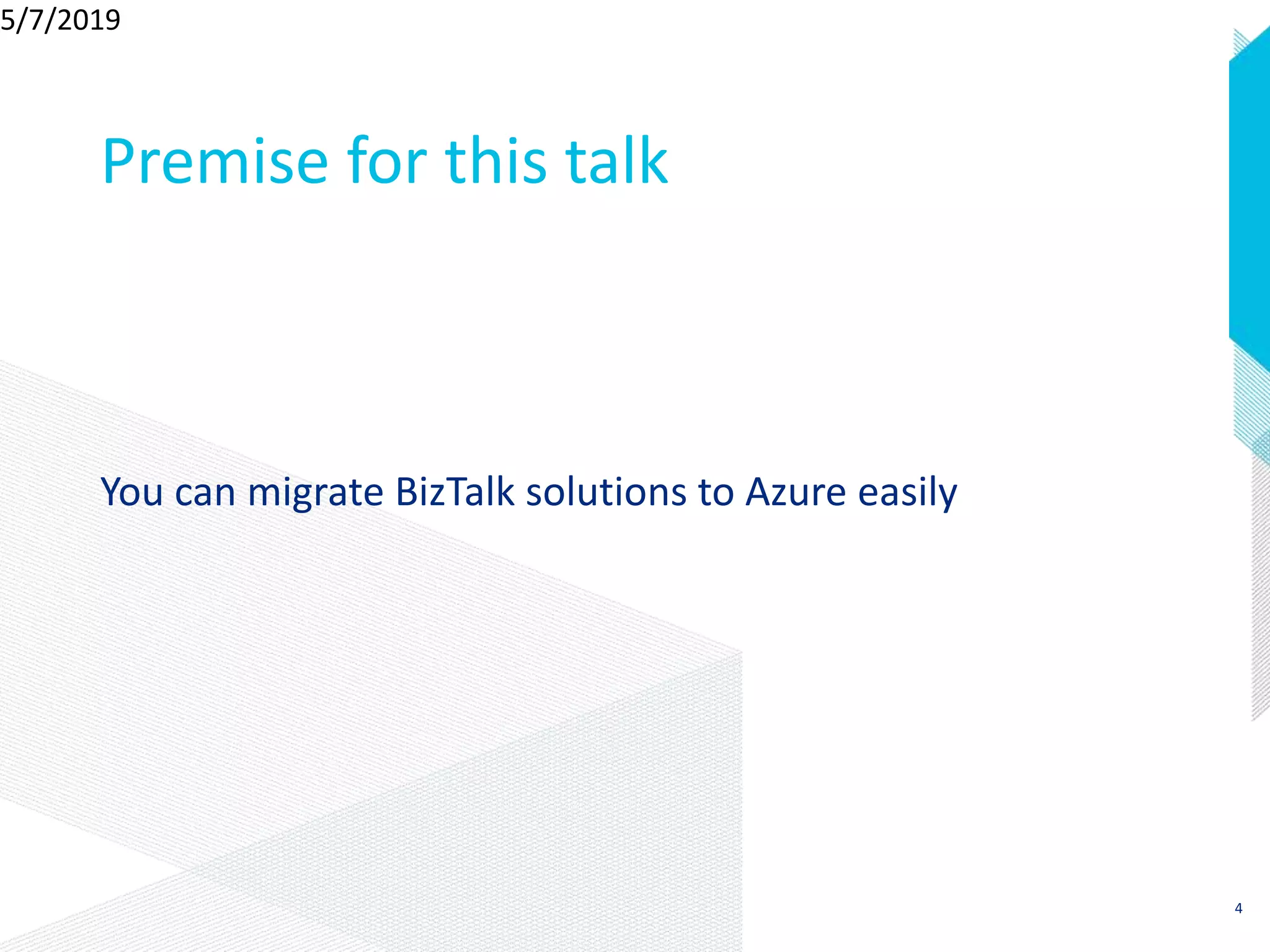 5/7/2019

Premise for this talk

You can migrate BizTalk solutions to Azure easily

4